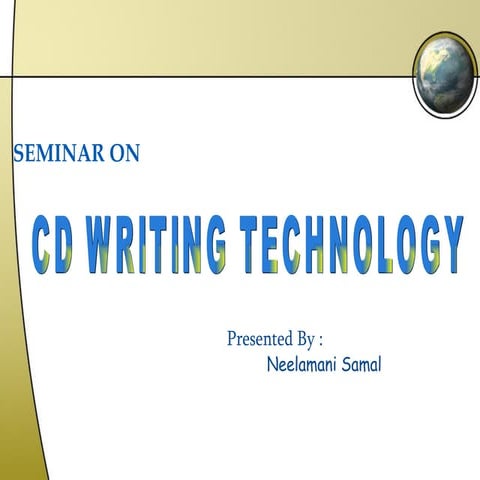 SEMINAR ON

CD WRITING TECHNOLOGY

Presented By :
Neelamani Samal